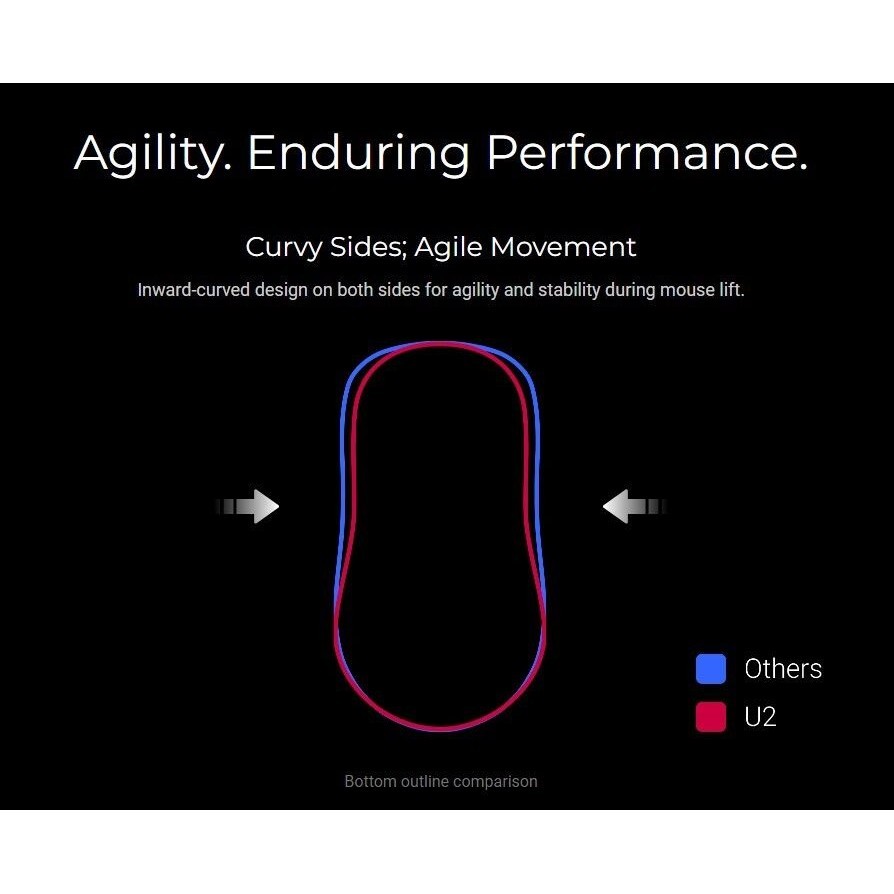 Agility. Enduring Performance.

Curvy Sides; Agile Movement

Inward-curved design on both sides for agility and stability during mouse lift.

Others

U2

Bottom outline comparison